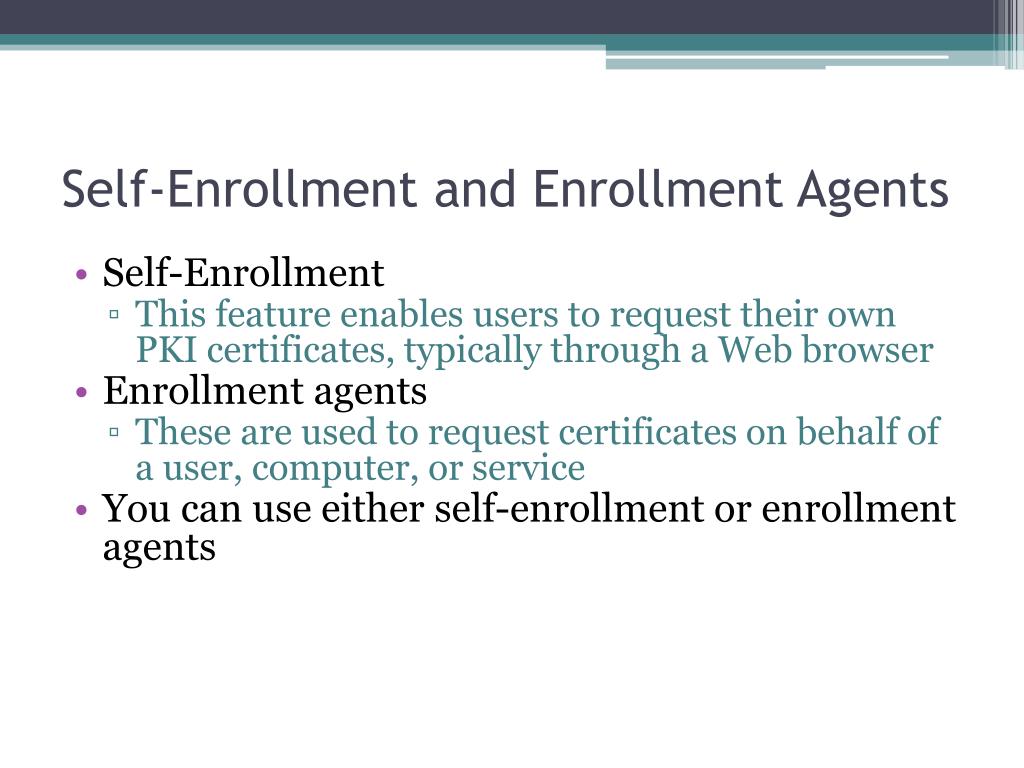 Self-Enrollment and Enrollment Agents

• Self-Enrollment
▫ This feature enables users to request their own PKI certificates, typically through a Web browser
• Enrollment agents
▫ These are used to request certificates on behalf of a user, computer, or service
• You can use either self-enrollment or enrollment agents